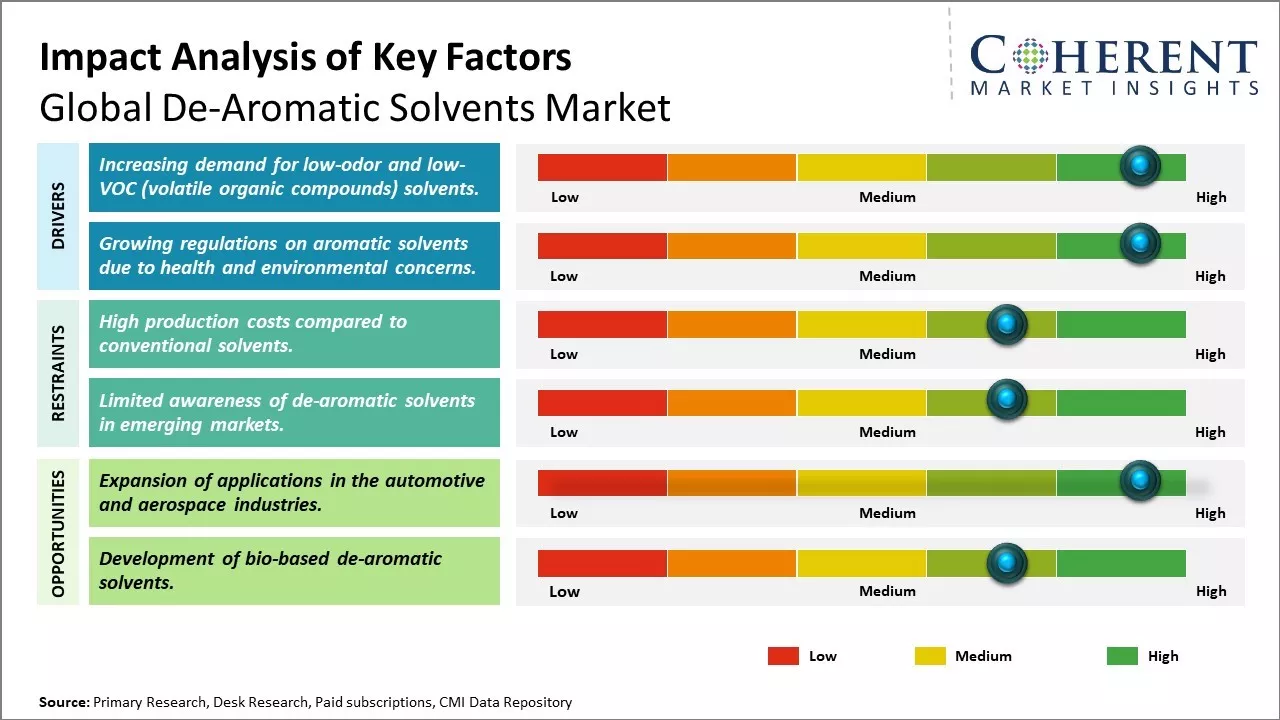 Impact Analysis of Key Factors
Global De-Aromatic Solvents Market

COHERENT
MARKET INSIGHTS

DRIVERS

Increasing demand for low-odor and low-VOC (volatile organic compounds) solvents.

Low Medium High

Growing regulations on aromatic solvents due to health and environmental concerns.

Low Medium High

RESTRAINTS

High production costs compared to conventional solvents.

Low Medium High

Limited awareness of de-aromatic solvents in emerging markets.

Low Medium High

OPPORTUNITIES

Expansion of applications in the automotive and aerospace industries.

Low Medium High

Development of bio-based de-aromatic solvents.

Low Medium High

Low Medium High

Source: Primary Research, Desk Research, Paid subscriptions, CMI Data Repository